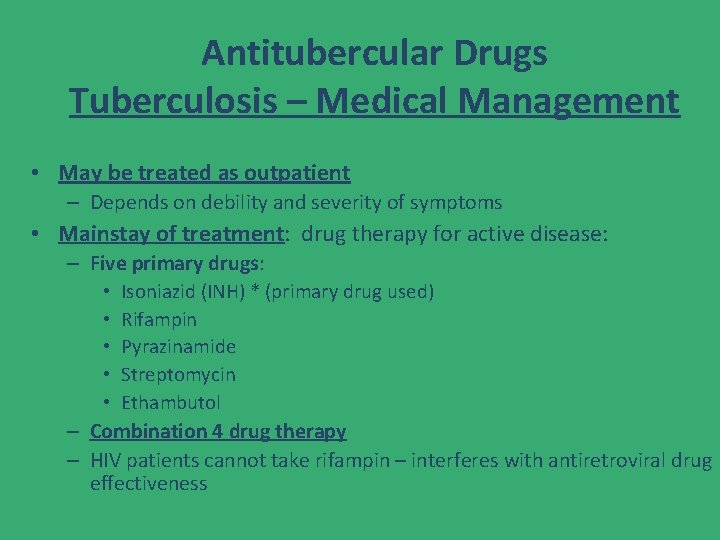 Antitubercular Drugs
Tuberculosis – Medical Management

• May be treated as outpatient
– Depends on debility and severity of symptoms
• Mainstay of treatment: drug therapy for active disease:
– Five primary drugs:
• Isoniazid (INH) * (primary drug used)
• Rifampin
• Pyrazinamide
• Streptomycin
• Ethambutol
– Combination 4 drug therapy
– HIV patients cannot take rifampin – interferes with antiretroviral drug effectiveness